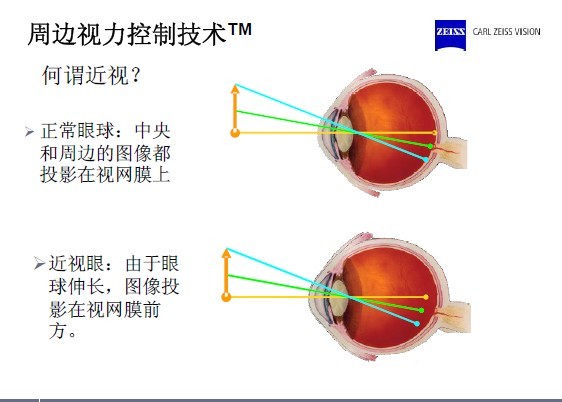 周边视力控制技术™

ZEISS CARL ZEISS VISION

何谓近视?

➢ 正常眼球：中央和周边的图像都投影在视网膜上

➢ 近视眼：由于眼球伸长，图像投影在视网膜前方。